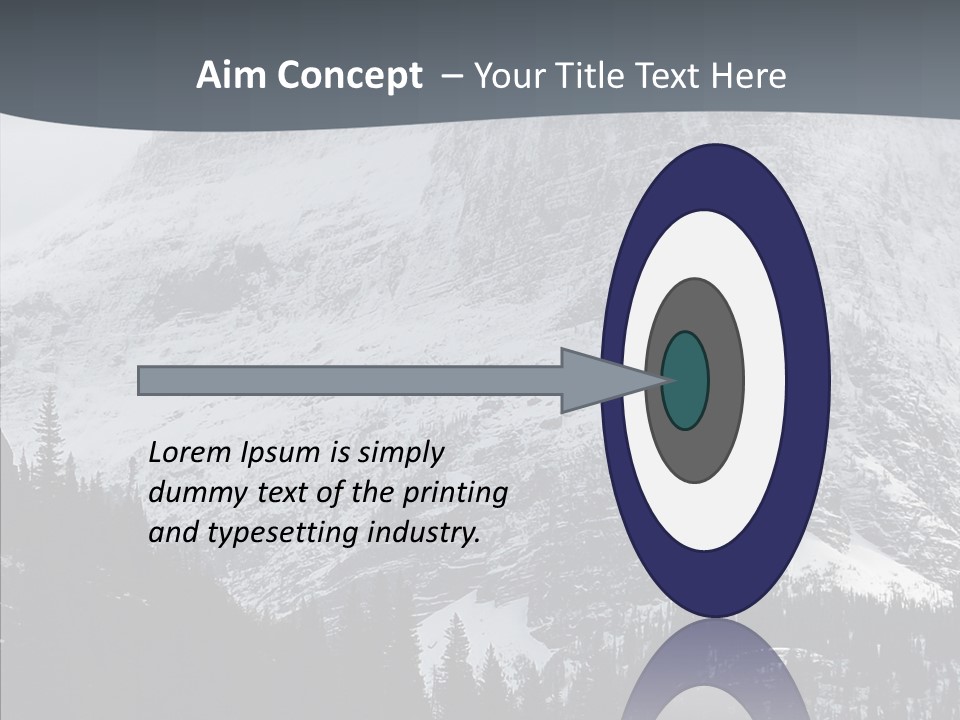 Aim Concept – Your Title Text Here

Lorem Ipsum is simply dummy text of the printing and typesetting industry.